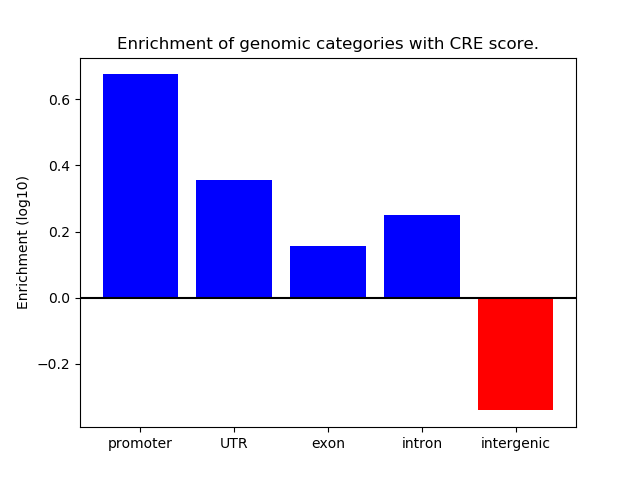 Enrichment of genomic categories with CRE score.

Enrichment (log10)

0.6
0.4
0.2
0.0
−0.2

promoter
UTR
exon
intron
intergenic